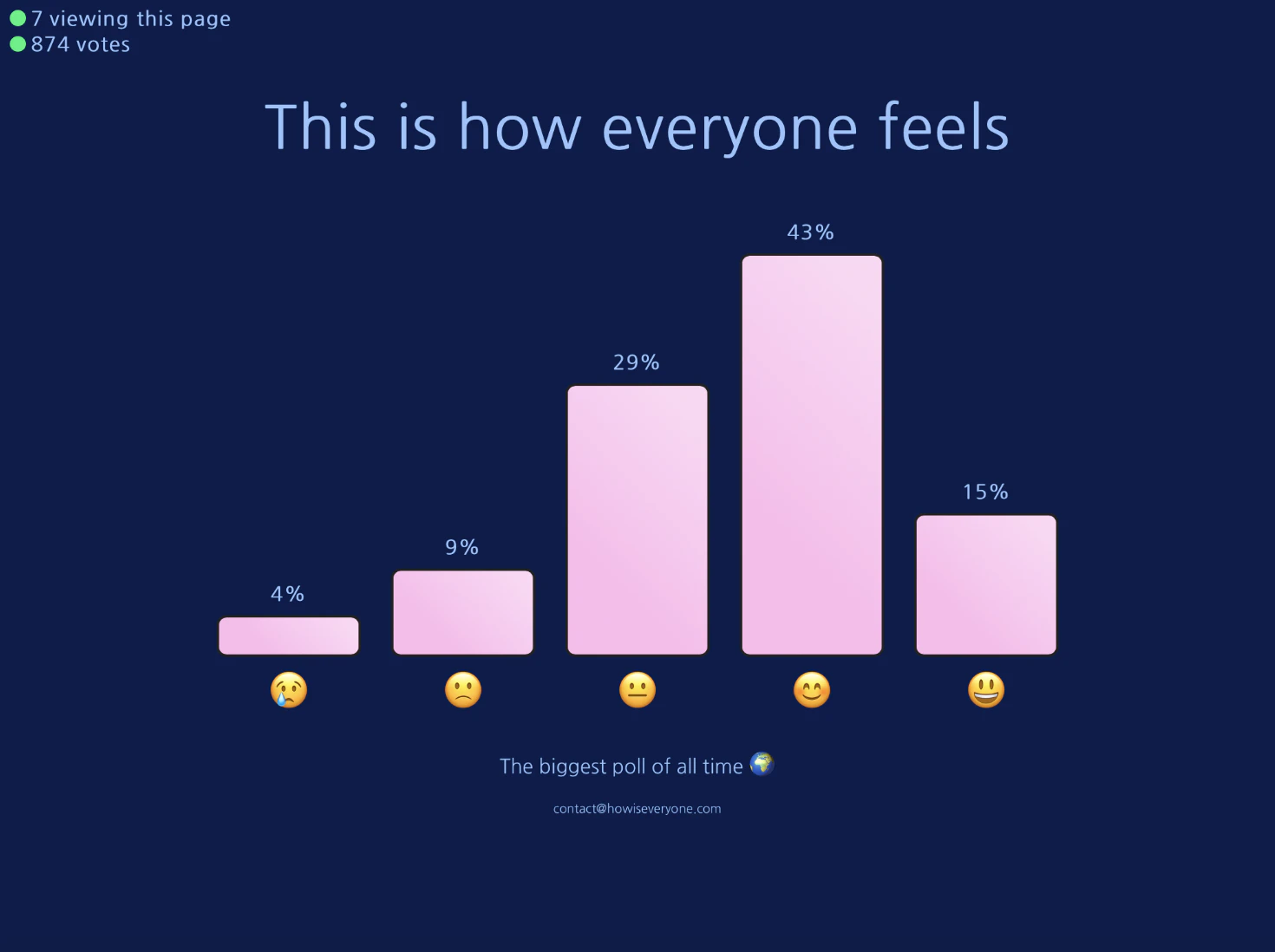 7 viewing this page
874 votes

This is how everyone feels

4%
9%
29%
43%
15%

😢 🙁 😐 😊 😃

The biggest poll of all time 🌍

contact@howiseveryone.com